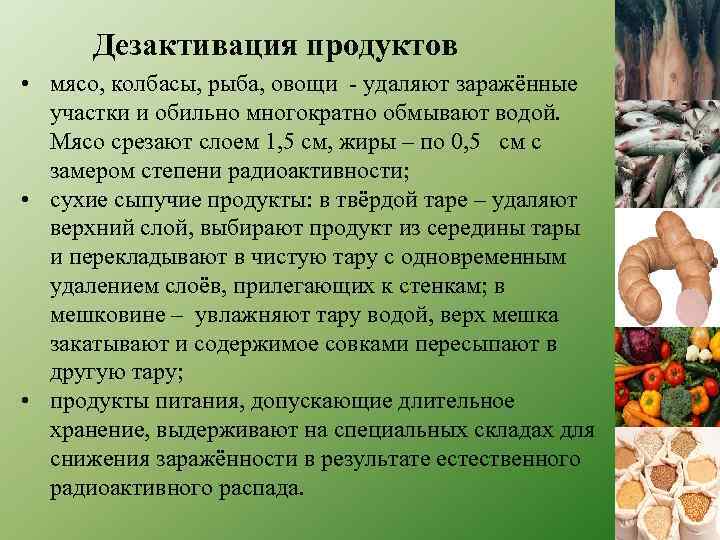 Дезактивация продуктов

• мясо, колбасы, рыба, овощи - удаляют заражённые участки и обильно многократно обмывают водой. Мясо срезают слоем 1,5 см, жиры – по 0,5 см с замером степени радиоактивности;

• сухие сыпучие продукты: в твёрдой таре – удаляют верхний слой, выбирают продукт из середины тары и перекладывают в чистую тару с одновременным удалением слоёв, прилегающих к стенкам; в мешковине – увлажняют тару водой, верх мешка закатывают и содержимое совками пересыпают в другую тару;

• продукты питания, допускающие длительное хранение, выдерживают на специальных складах для снижения заражённости в результате естественного радиоактивного распада.